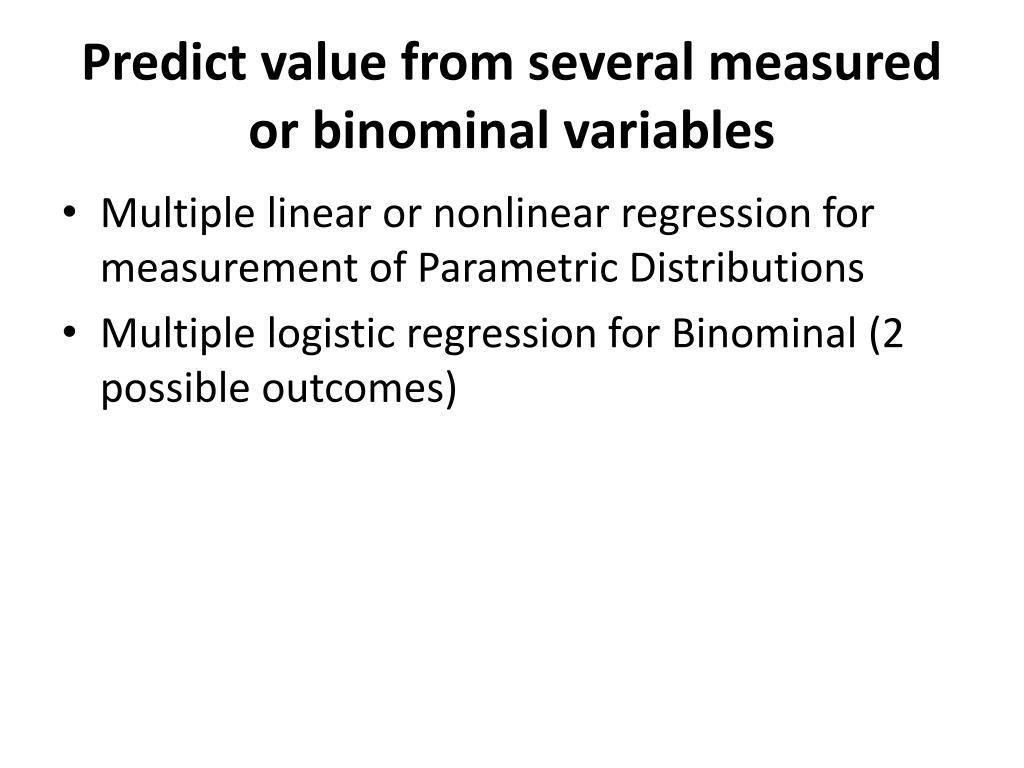 Predict value from several measured or binominal variables

• Multiple linear or nonlinear regression for measurement of Parametric Distributions
• Multiple logistic regression for Binominal (2 possible outcomes)